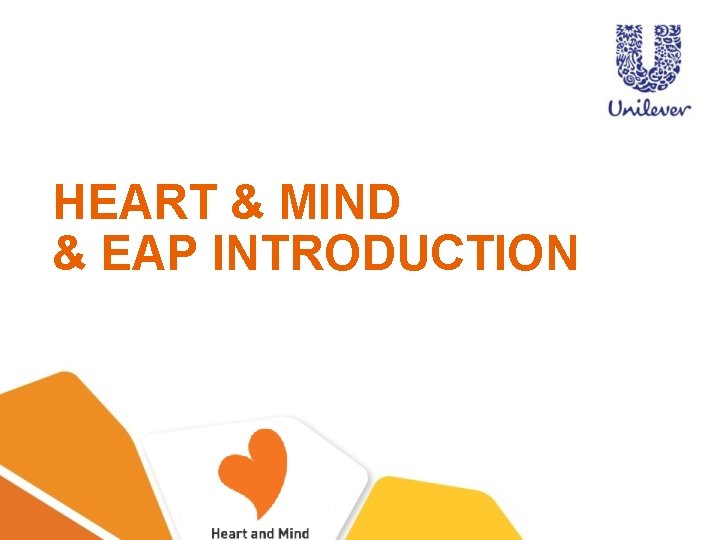 Unilever

HEART & MIND
& EAP INTRODUCTION

Heart and Mind